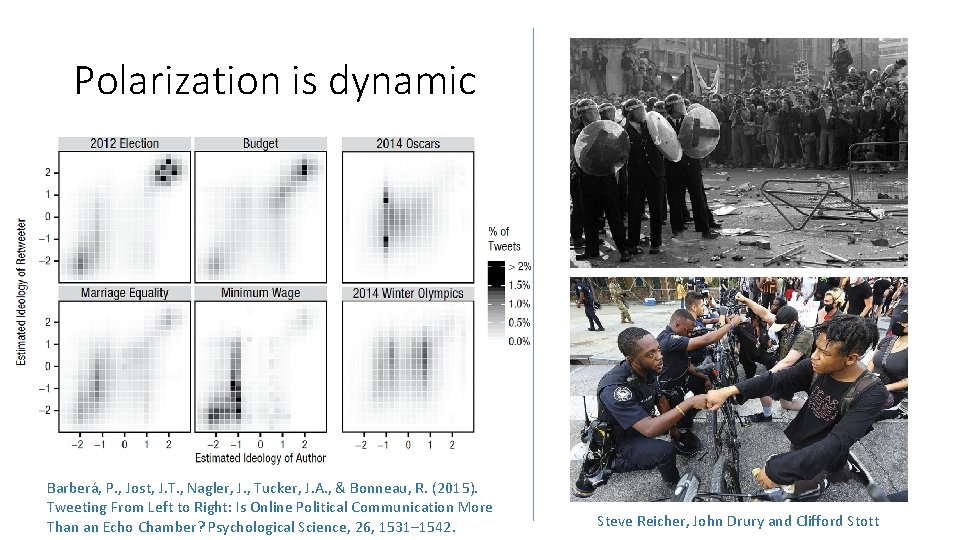 Polarization is dynamic

2012 Election

Budget

2014 Oscars

Marriage Equality

Minimum Wage

2014 Winter Olympics

Estimated Ideology of Retweeter

2
1
0
−1
−2

2
1
0
−1
−2

−2 −1 0 1 2
−2 −1 0 1 2
−2 −1 0 1 2

Estimated Ideology of Author

% of Tweets
> 2%
1.5%
1.0%
0.5%
0.0%

Barberá, P., Jost, J.T., Nagler, J., Tucker, J.A., & Bonneau, R. (2015). Tweeting From Left to Right: Is Online Political Communication More Than an Echo Chamber? Psychological Science, 26, 1531–1542.

Steve Reicher, John Drury and Clifford Stott